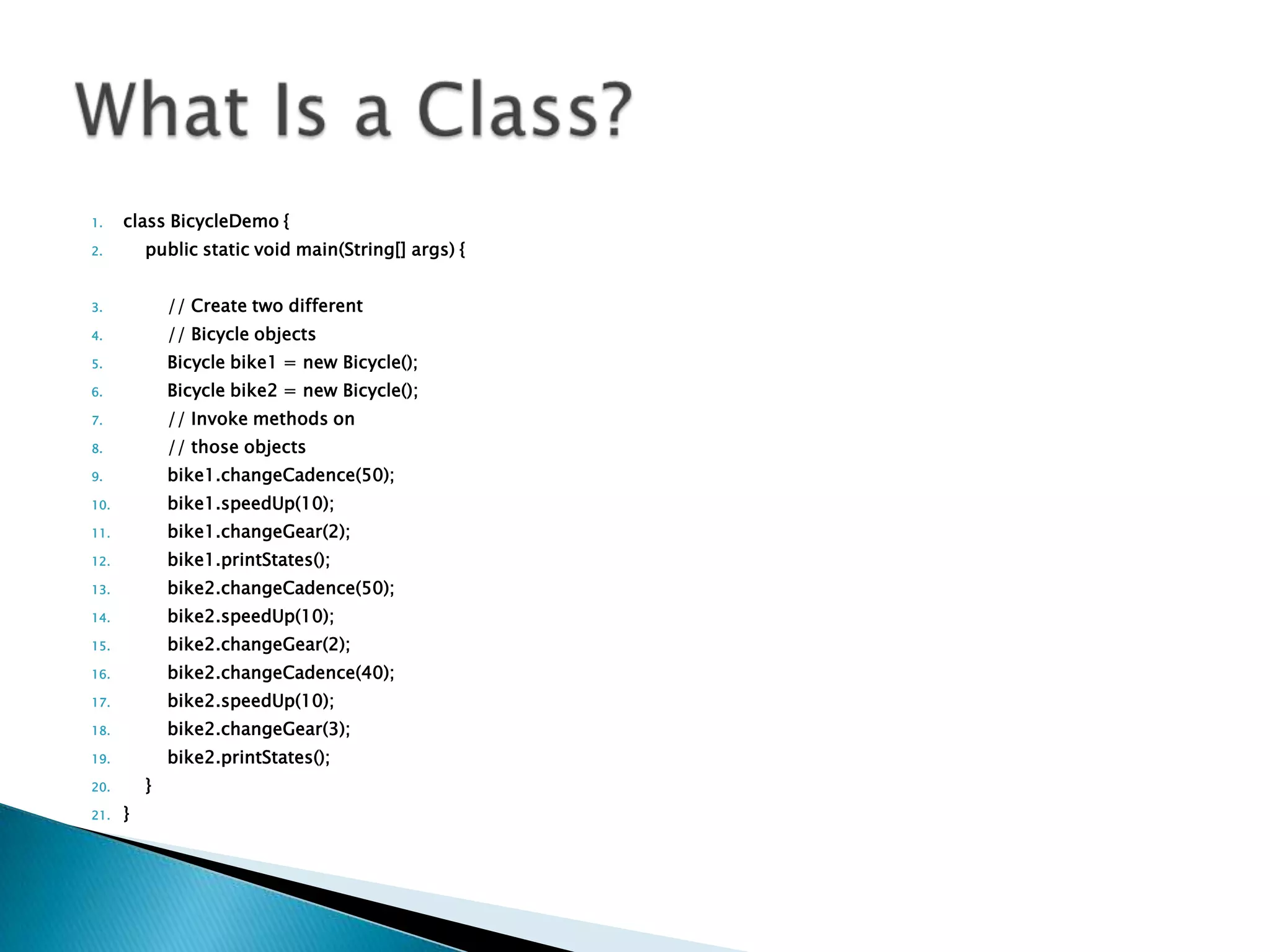 What Is a Class?

1. class BicycleDemo {
2. public static void main(String[] args) {
3. // Create two different
4. // Bicycle objects
5. Bicycle bike1 = new Bicycle();
6. Bicycle bike2 = new Bicycle();
7. // Invoke methods on
8. // those objects
9. bike1.changeCadence(50);
10. bike1.speedUp(10);
11. bike1.changeGear(2);
12. bike1.printStates();
13. bike2.changeCadence(50);
14. bike2.speedUp(10);
15. bike2.changeGear(2);
16. bike2.changeCadence(40);
17. bike2.speedUp(10);
18. bike2.changeGear(3);
19. bike2.printStates();
20. }
21. }